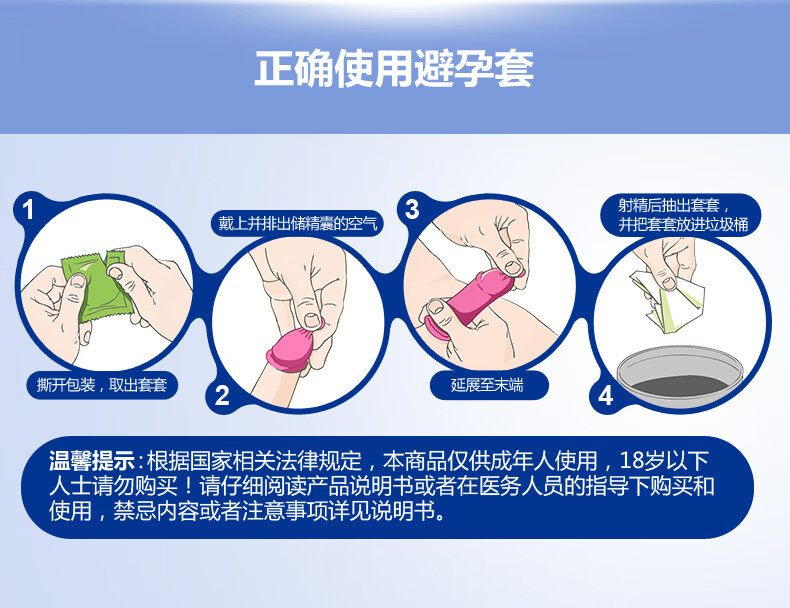 正确使用避孕套

1
撕开包装，取出套套

戴上并排出储精囊的空气
2

3
延展至末端

射精后抽出套套，并把套套放进垃圾桶
4

温馨提示：根据国家相关法律规定，本商品仅供成年人使用，18岁以下人士请勿购买！请仔细阅读产品说明书或者在医务人员的指导下购买和使用，禁忌内容或者注意事项详见说明书。